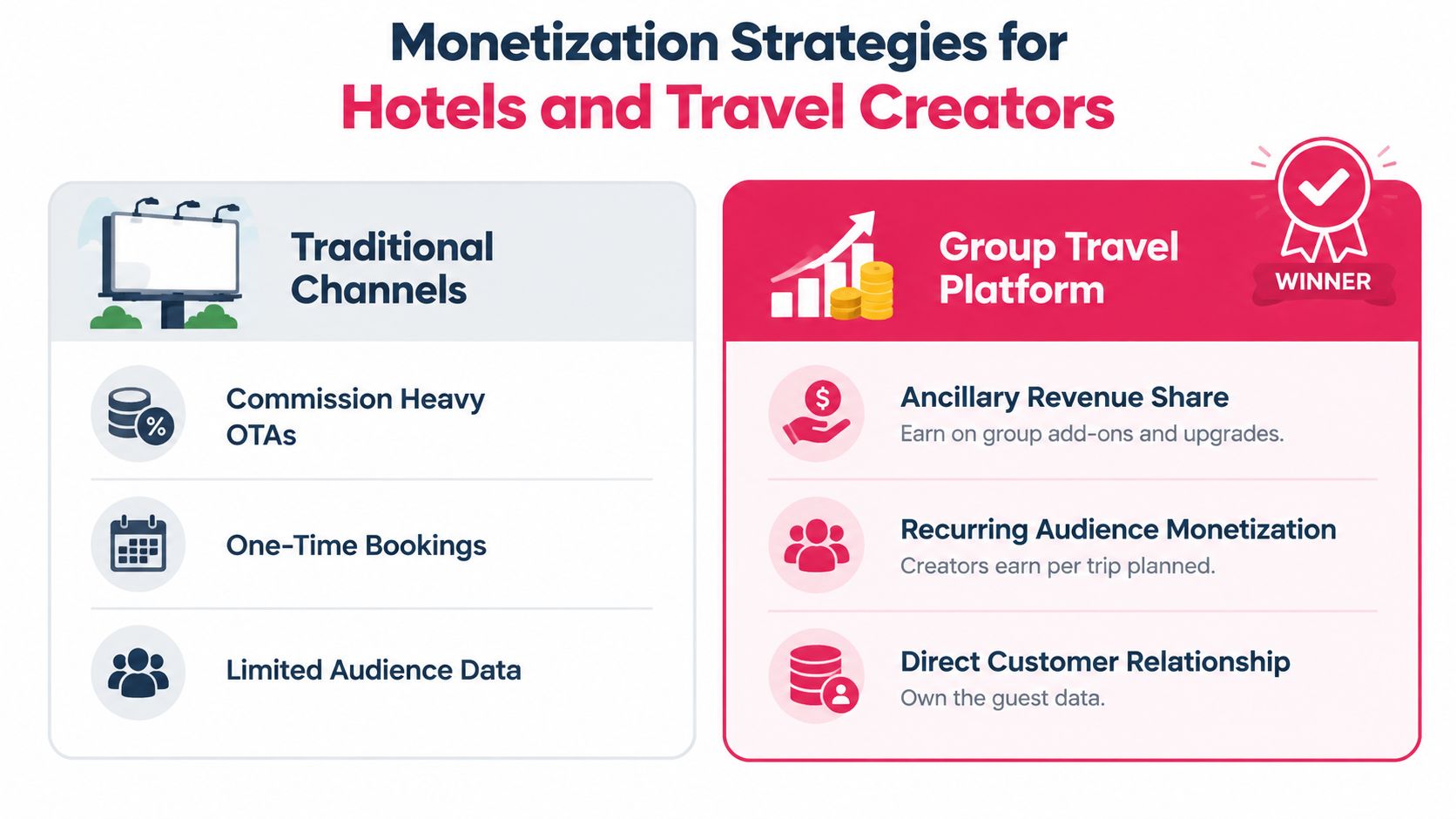 Monetization Strategies for
Hotels and Travel Creators

Traditional Channels

Commission Heavy OTAs

One-Time Bookings

Limited Audience Data

Group Travel Platform

WINNER

Ancillary Revenue Share
Earn on group add-ons and upgrades.

Recurring Audience Monetization
Creators earn per trip planned.

Direct Customer Relationship
Own the guest data.